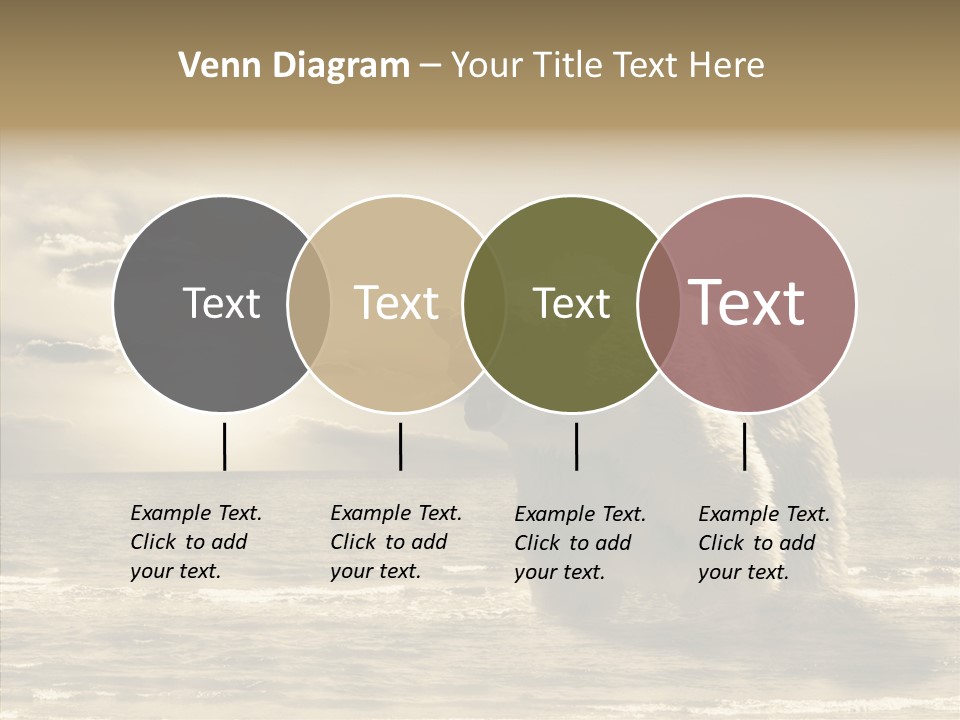 Venn Diagram – Your Title Text Here

Text

Text

Text

Text

Example Text. Click to add your text.

Example Text. Click to add your text.

Example Text. Click to add your text.

Example Text. Click to add your text.